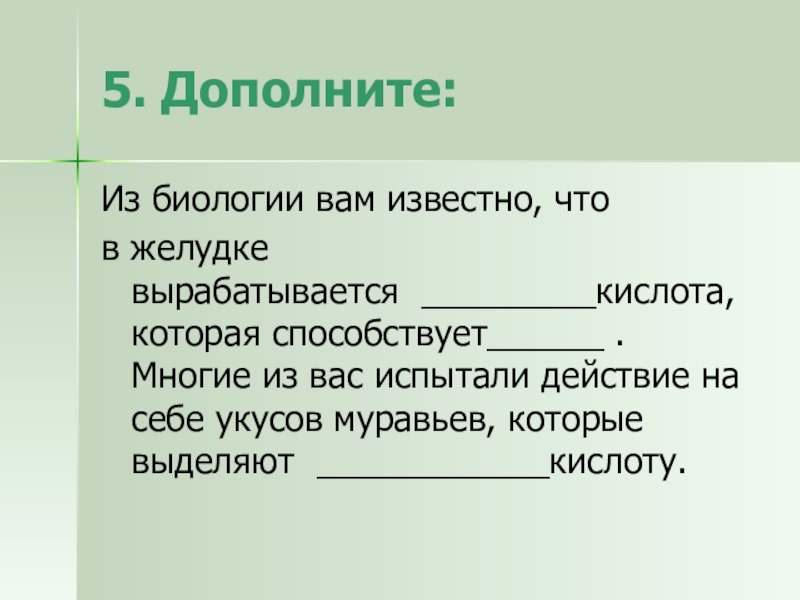 5. Дополните:

Из биологии вам известно, что

в желудке вырабатывается __________кислота, которая способствует_______ . Многие из вас испытали действие на себе укусов муравьев, которые выделяют _____________кислоту.